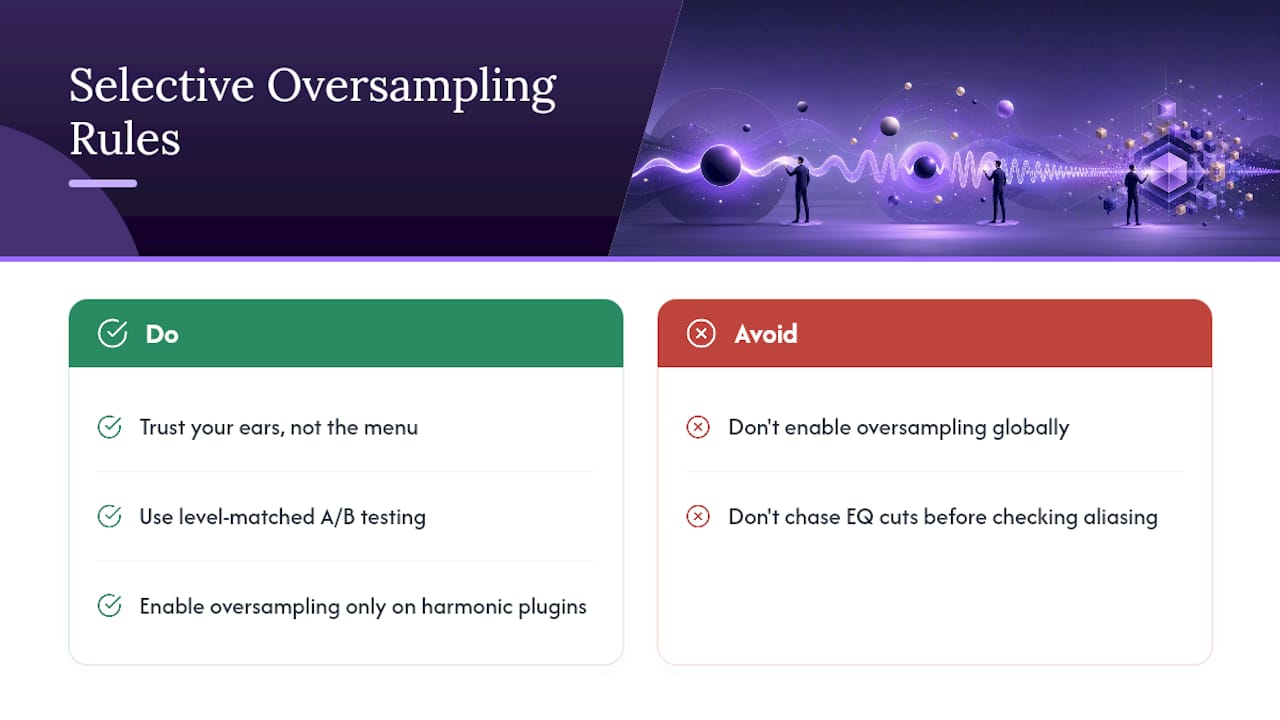 Selective Oversampling Rules

Do

Trust your ears, not the menu

Use level-matched A/B testing

Enable oversampling only on harmonic plugins

Avoid

Don't enable oversampling globally

Don't chase EQ cuts before checking aliasing